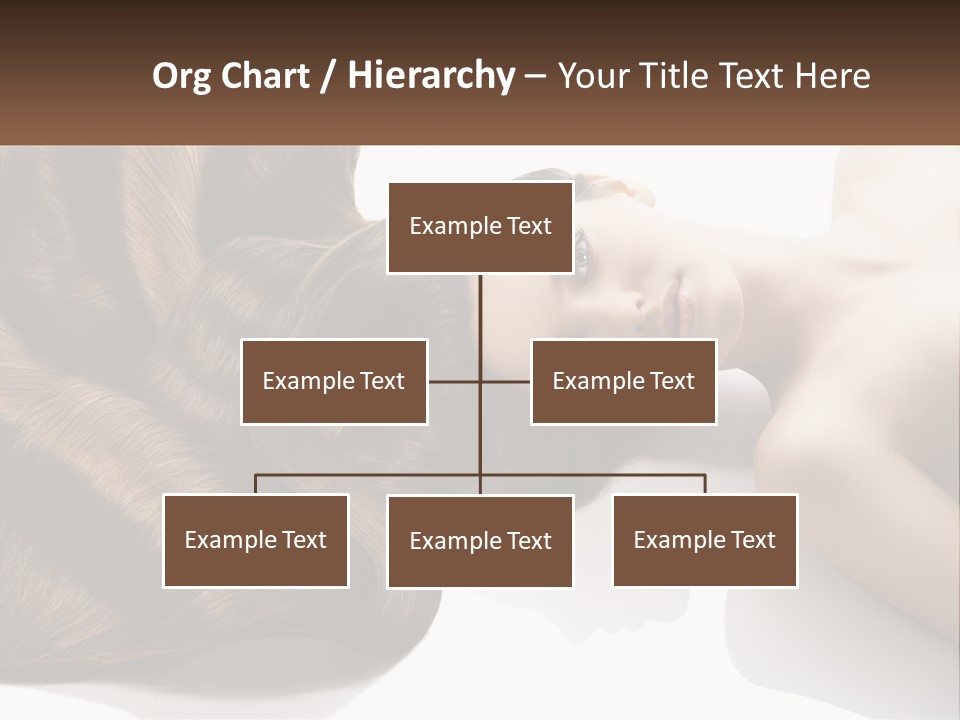 Org Chart / Hierarchy – Your Title Text Here

Example Text

Example Text

Example Text

Example Text

Example Text

Example Text